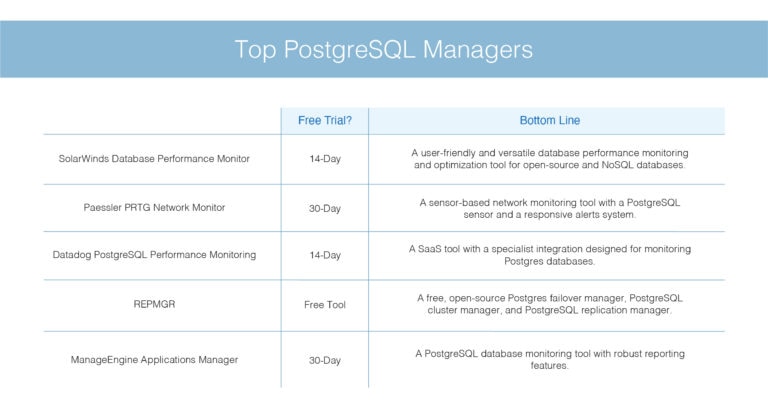 Top PostgreSQL Managers

| | Free Trial? | Bottom Line |
|---|---|---|
| SolarWinds Database Performance Monitor | 14-Day | A user-friendly and versatile database performance monitoring and optimization tool for open-source and NoSQL databases. |
| Paessler PRTG Network Monitor | 30-Day | A sensor-based network monitoring tool with a PostgreSQL sensor and a responsive alerts system. |
| Datadog PostgreSQL Performance Monitoring | 14-Day | A SaaS tool with a specialist integration designed for monitoring Postgres databases. |
| REPMGR | Free Tool | A free, open-source Postgres failover manager, PostgreSQL cluster manager, and PostgreSQL replication manager. |
| ManageEngine Applications Manager | 30-Day | A PostgreSQL database monitoring tool with robust reporting features. |